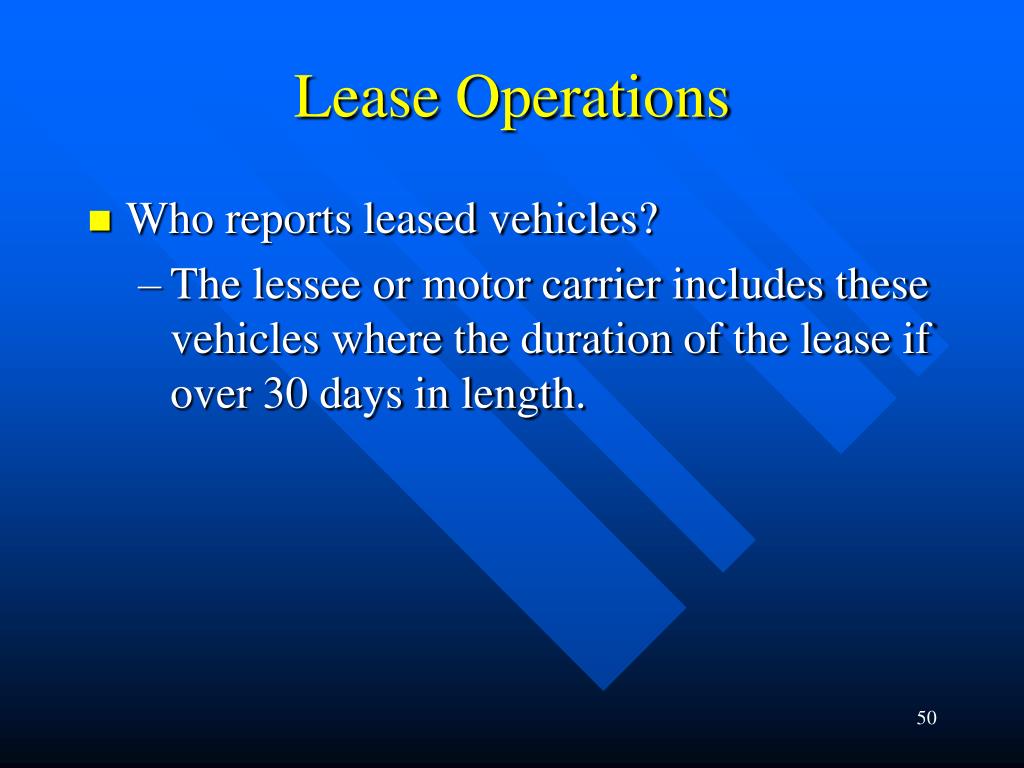 Lease Operations

Who reports leased vehicles?

– The lessee or motor carrier includes these vehicles where the duration of the lease if over 30 days in length.

50